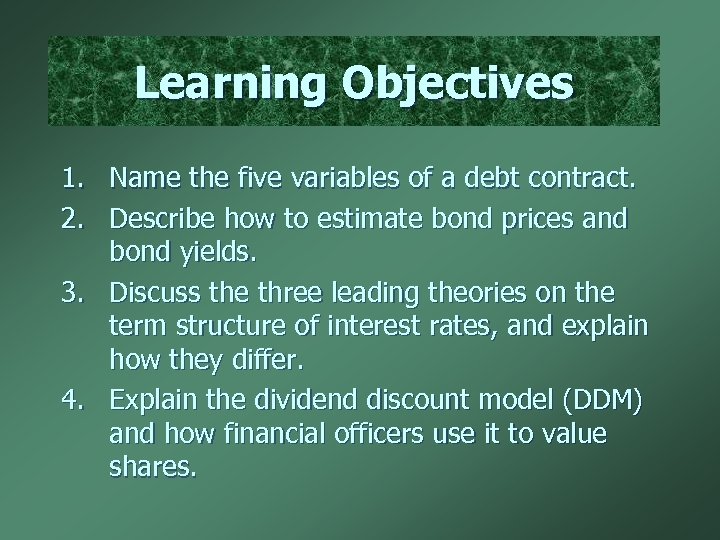 Learning Objectives

1. Name the five variables of a debt contract.
2. Describe how to estimate bond prices and bond yields.
3. Discuss the three leading theories on the term structure of interest rates, and explain how they differ.
4. Explain the dividend discount model (DDM) and how financial officers use it to value shares.